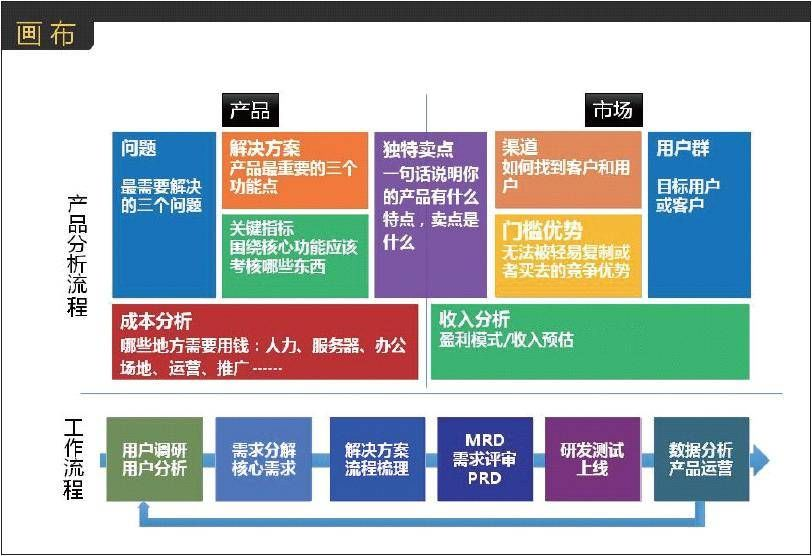 画布

产品

市场

产品分析流程

问题
最需要解决的三个问题

解决方案
产品最重要的三个功能点

关键指标
围绕核心功能应该考核哪些东西

独特卖点
一句话说明你的产品有什么特点，卖点是什么

渠道
如何找到客户和用户

门槛优势
无法被轻易复制或者买去的竞争优势

用户群
目标用户或客户

成本分析
哪些地方需要用钱：人力、服务器、办公场地、运营、推广------

收入分析
盈利模式/收入预估

工作流程

用户调研
用户分析

需求分解
核心需求

解决方案
流程梳理

MRD
需求评审
PRD

研发测试
上线

数据分析
产品运营